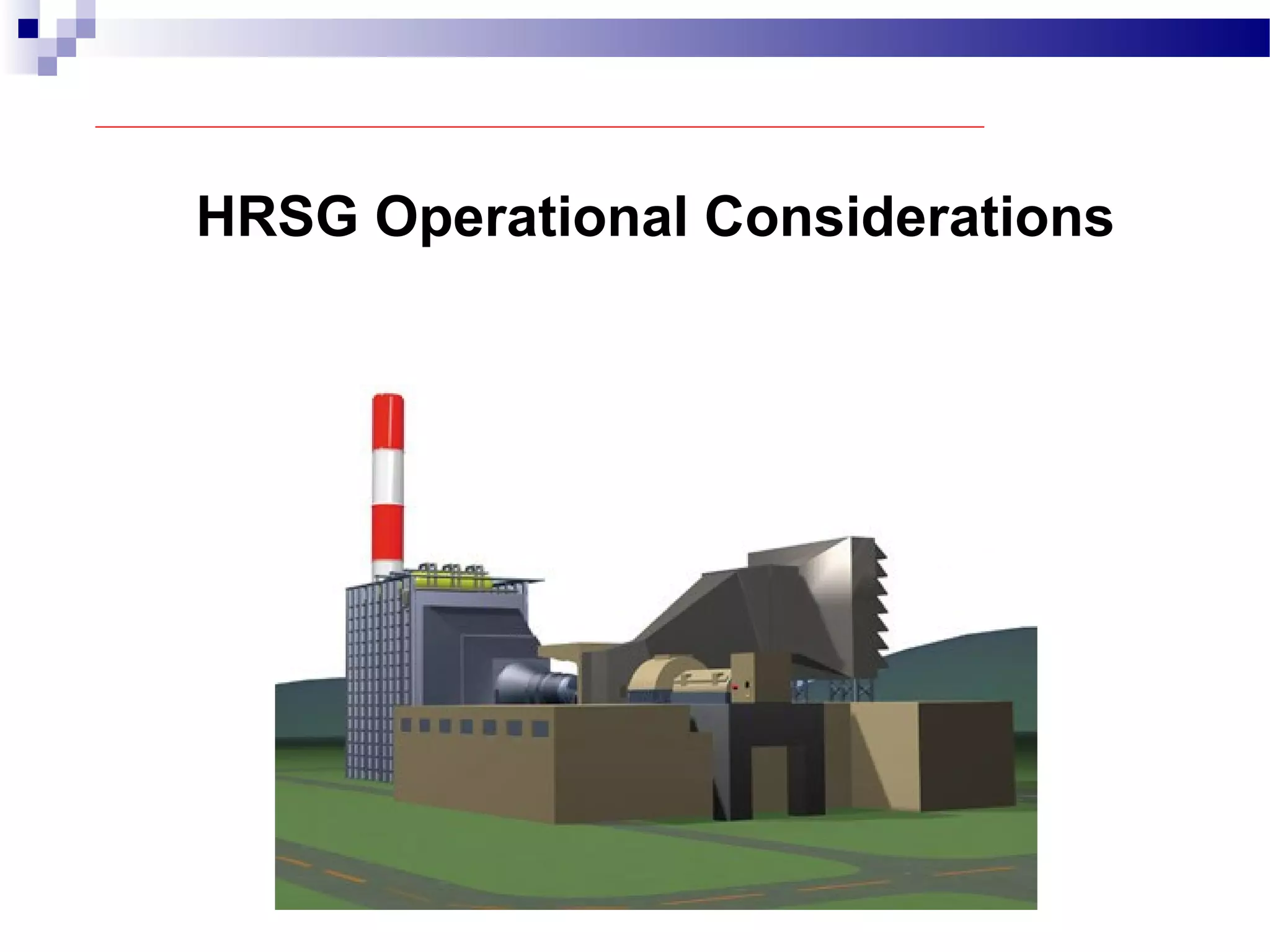 HRSG Operational Considerations